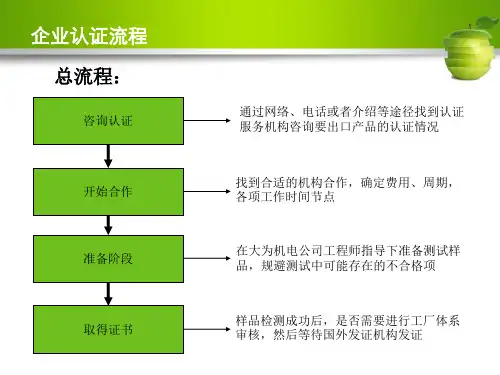 企业认证流程

总流程：

咨询认证

通过网络、电话或者介绍等途径找到认证服务机构咨询要出口产品的认证情况

开始合作

找到合适的机构合作，确定费用、周期，各项工作时间节点

准备阶段

在大为机电公司工程师指导下准备测试样品，规避测试中可能存在的不合格项

取得证书

样品检测成功后，是否需要进行工厂体系审核，然后等待国外发证机构发证